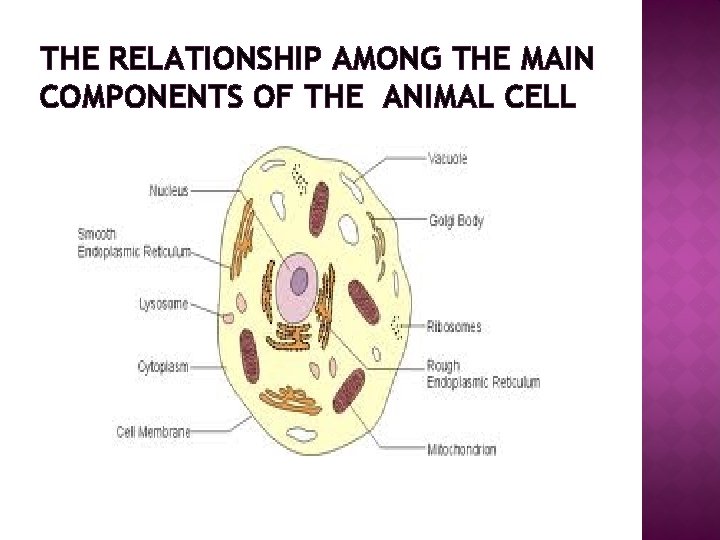 THE RELATIONSHIP AMONG THE MAIN COMPONENTS OF THE ANIMAL CELL

Nucleus

Smooth Endoplasmic Reticulum

Lysosome

Cytoplasm

Cell Membrane

Vacuole

Golgi Body

Ribosomes

Rough Endoplasmic Reticulum

Mitochondrion